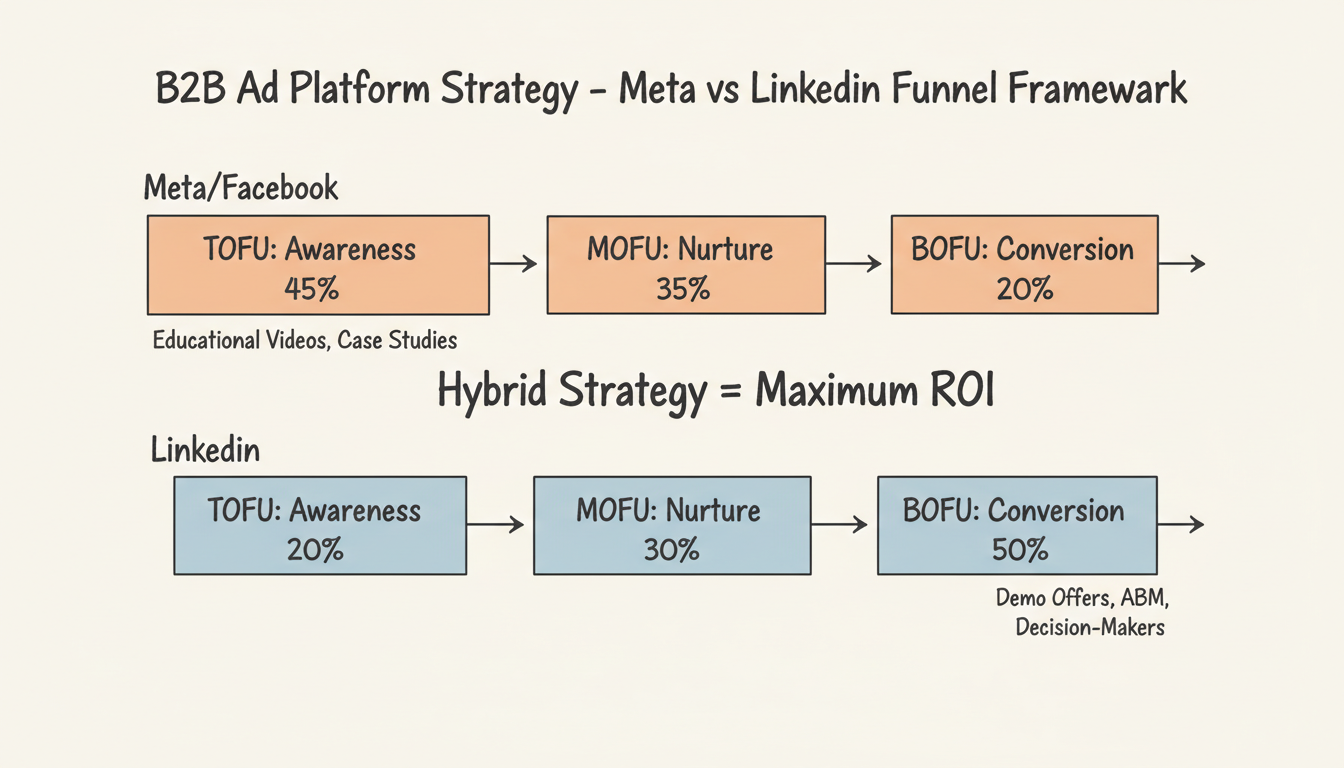 B2B Ad Platform Strategy - Meta vs Linkedin Funnel Framewark

Meta/Facebook

TOFU: Awareness 45%

MOFU: Nurture 35%

BOFU: Conversion 20%

Educational Videos, Case Studies

Hybrid Strategy = Maximum ROI

Linkedin

TOFU: Awareness 20%

MOFU: Nurture 30%

BOFU: Conversion 50%

Demo Offers, ABM, Decision-Makers